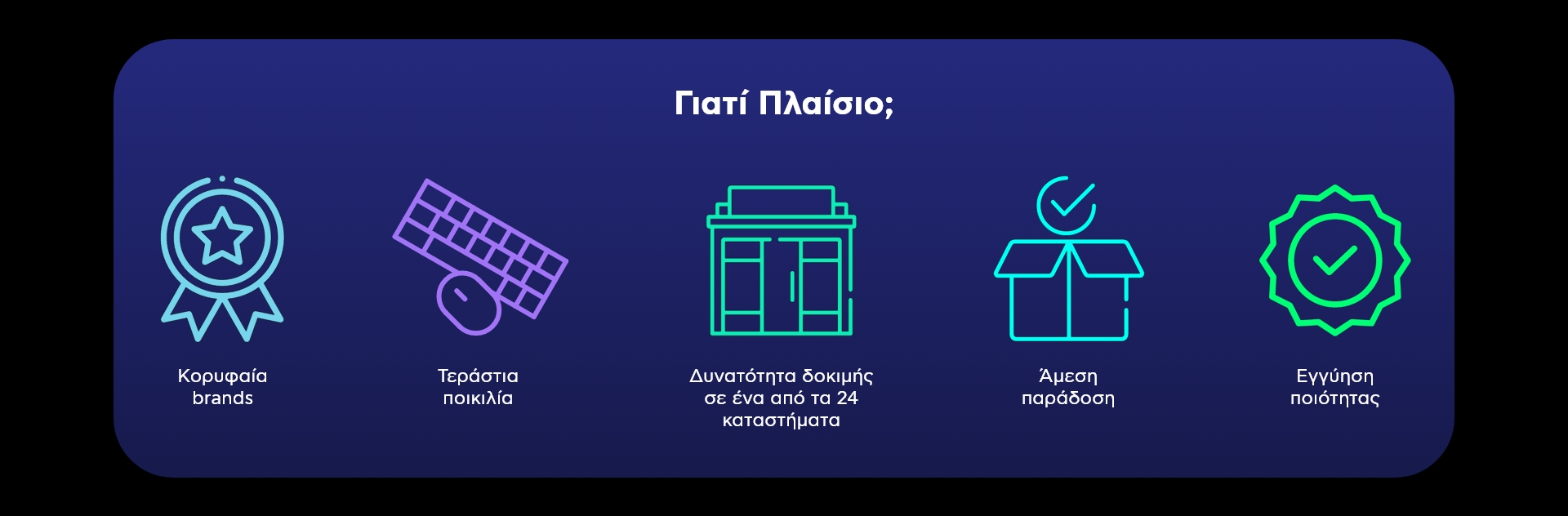 Γιατί Πλαίσιο;

Κορυφαία brands

Τεράστια ποικιλία

Δυνατότητα δοκιμής σε ένα από τα 24 καταστήματα

Άμεση παράδοση

Εγγύηση ποιότητας